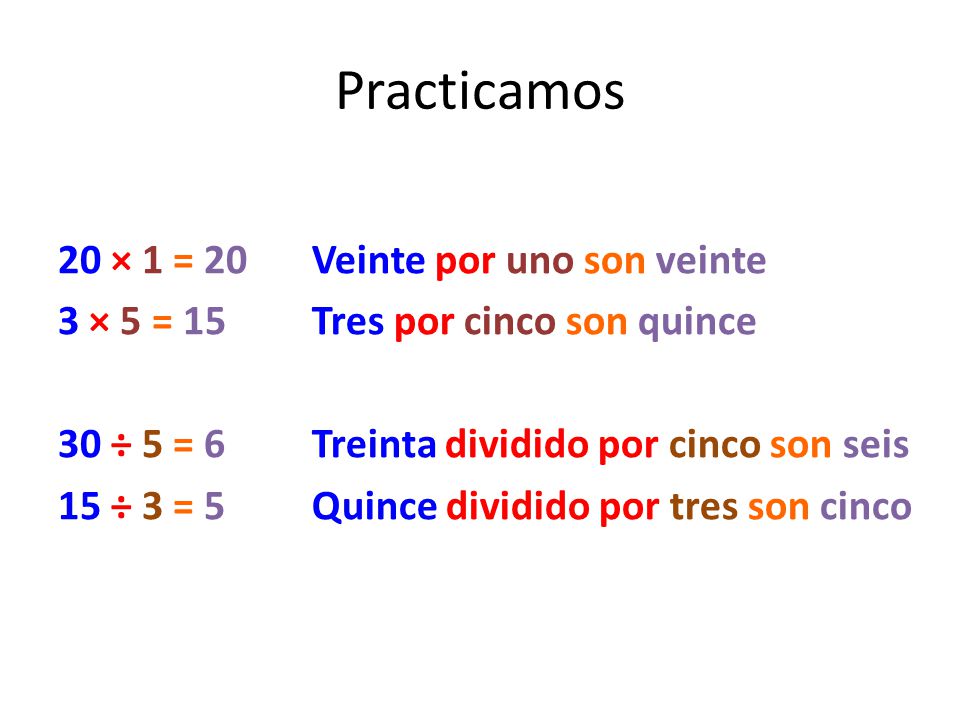 Practicamos

$20 \times 1 = 20$ Veinte por uno son veinte
$3 \times 5 = 15$ Tres por cinco son quince

$30 \div 5 = 6$ Treinta dividido por cinco son seis
$15 \div 3 = 5$ Quince dividido por tres son cinco